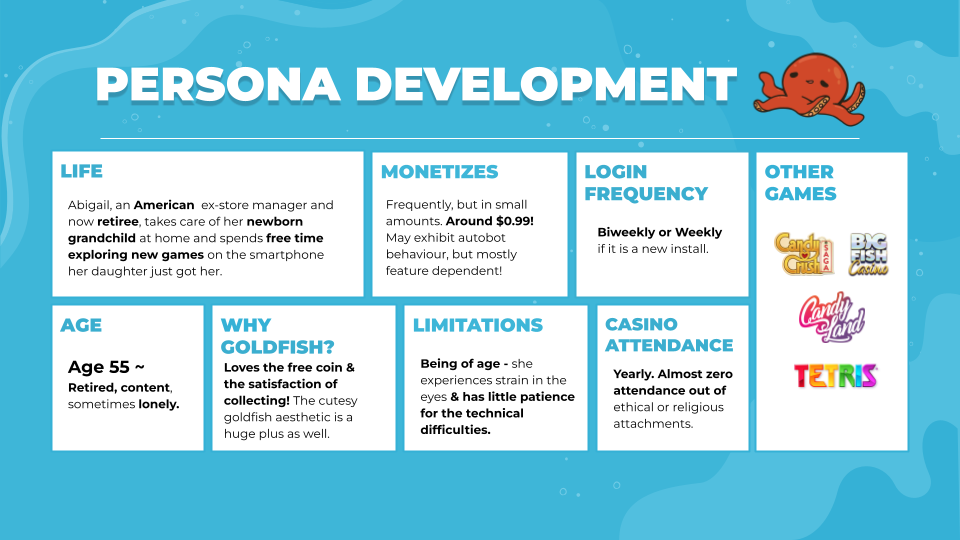 PERSONA DEVELOPMENT

LIFE

Abigail, an American ex-store manager and now retiree, takes care of her newborn grandchild at home and spends free time exploring new games on the smartphone her daughter just got her.

MONETIZES

Frequently, but in small amounts. Around $0.99! May exhibit autobot behaviour, but mostly feature dependent!

LOGIN FREQUENCY

Biweekly or Weekly if it is a new install.

OTHER GAMES

Candy Crush SAGA

BIG FISH Casino

Candy Land

TETRIS

AGE

Age 55 ~

Retired, content, sometimes lonely.

WHY GOLDFISH?

Loves the free coin & the satisfaction of collecting! The cutesy goldfish aesthetic is a huge plus as well.

LIMITATIONS

Being of age - she experiences strain in the eyes & has little patience for the technical difficulties.

CASINO ATTENDANCE

Yearly. Almost zero attendance out of ethical or religious attachments.